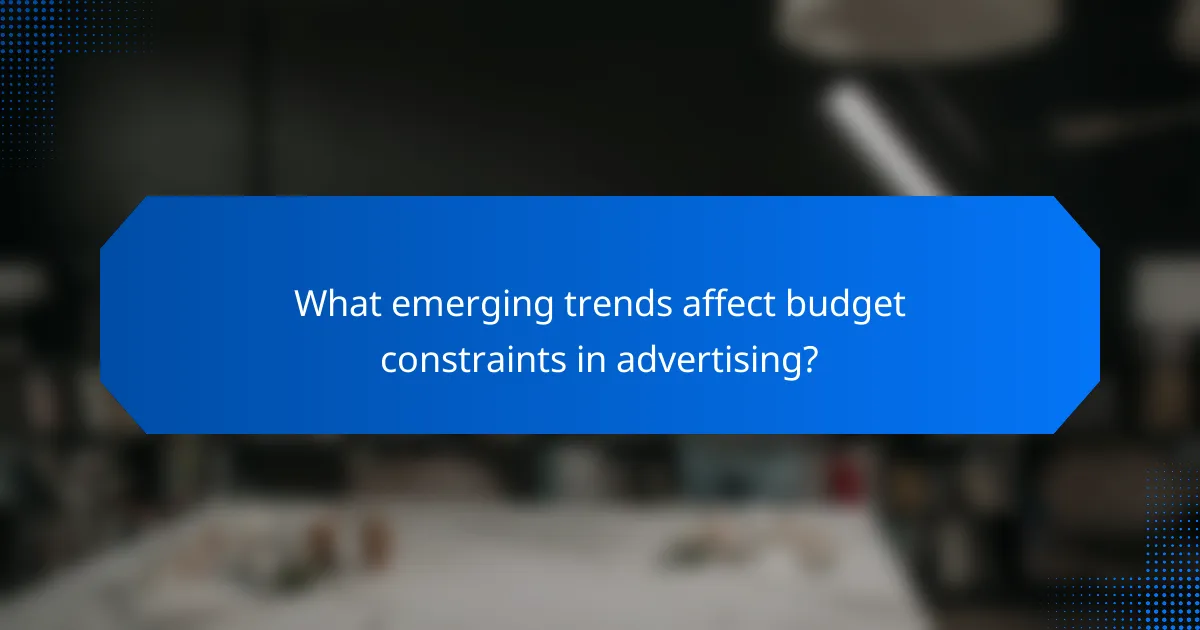 What emerging trends affect budget constraints in advertising?